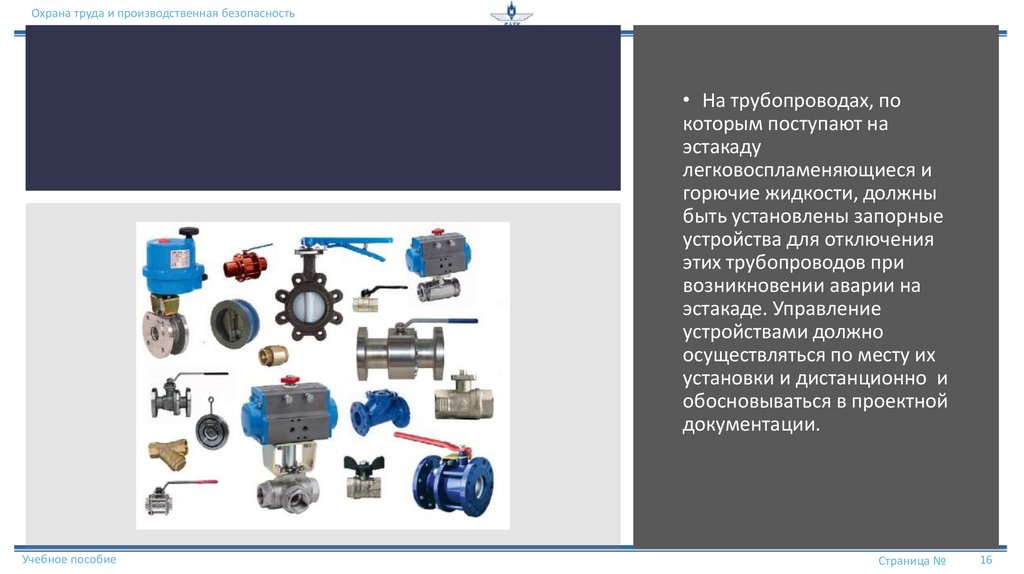 Охрана труда и производственная безопасность

• На трубопроводах, по которым поступают на эстакаду легковоспламеняющиеся и горючие жидкости, должны быть установлены запорные устройства для отключения этих трубопроводов при возникновении аварии на эстакаде. Управление устройствами должно осуществляться по месту их установки и дистанционно и обосновываться в проектной документации.

Учебное пособие

Страница № 16